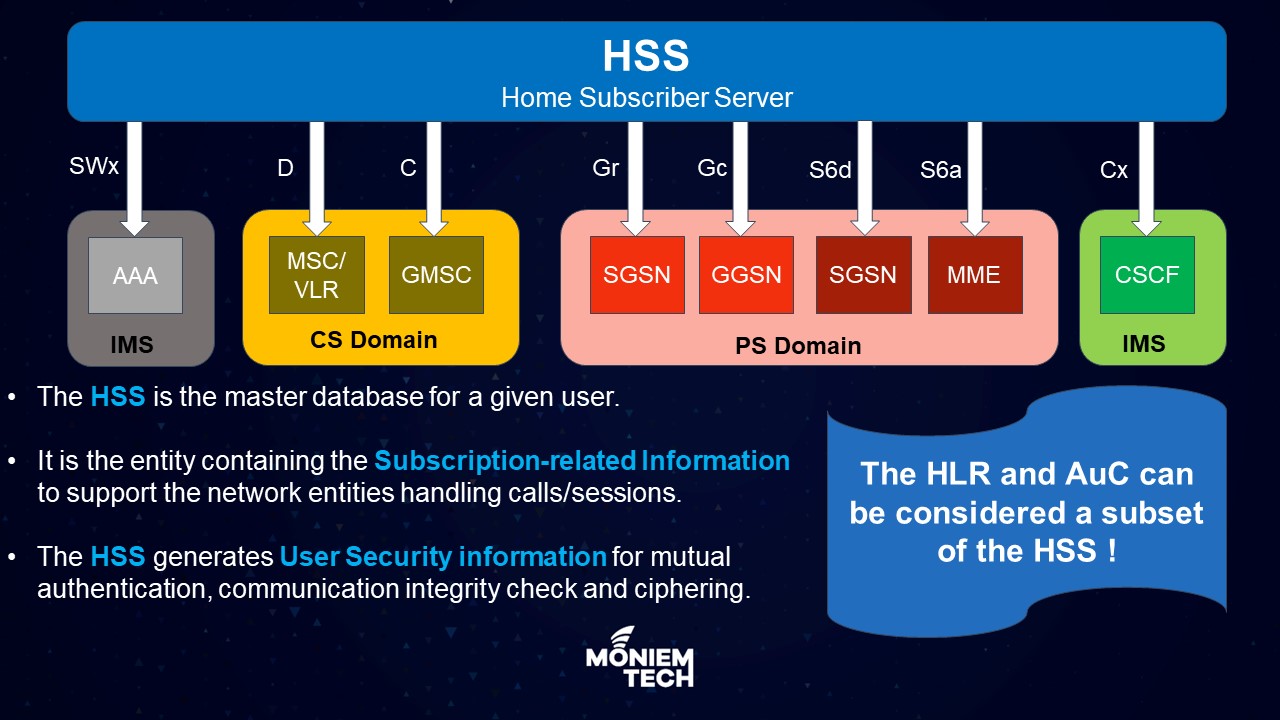 HSS
Home Subscriber Server

SWx
D
C
Gr
Gc
S6d
S6a
Cx

AAA
IMS

MSC/ VLR
GMSC
CS Domain

SGSN
GGSN
SGSN
MME
PS Domain

CSCF
IMS

• The HSS is the master database for a given user.

• It is the entity containing the Subscription-related Information to support the network entities handling calls/sessions.

• The HSS generates User Security information for mutual authentication, communication integrity check and ciphering.

The HLR and AuC can be considered a subset of the HSS !

MONIEM TECH